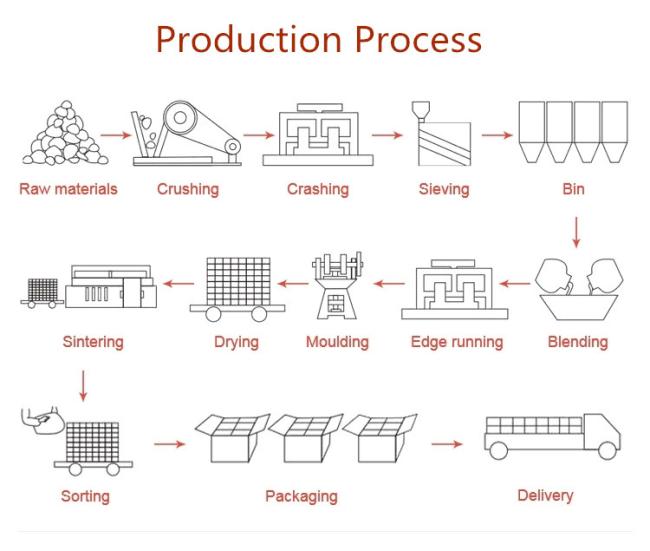 Production Process

Raw materials
Crushing
Crashing
Sieving
Bin

Blending
Edge running
Moulding
Drying
Sintering

Sorting
Packaging
Delivery